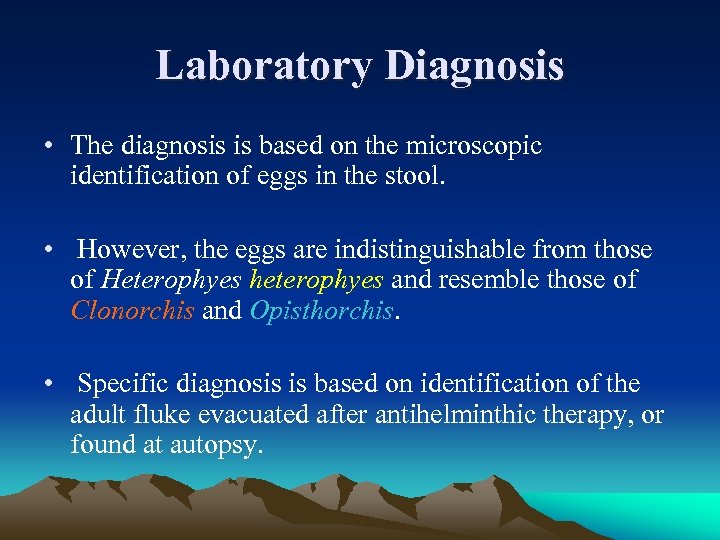 Laboratory Diagnosis

• The diagnosis is based on the microscopic identification of eggs in the stool.

• However, the eggs are indistinguishable from those of Heterophyes heterophyes and resemble those of Clonorchis and Opisthorchis.

• Specific diagnosis is based on identification of the adult fluke evacuated after antihelminthic therapy, or found at autopsy.